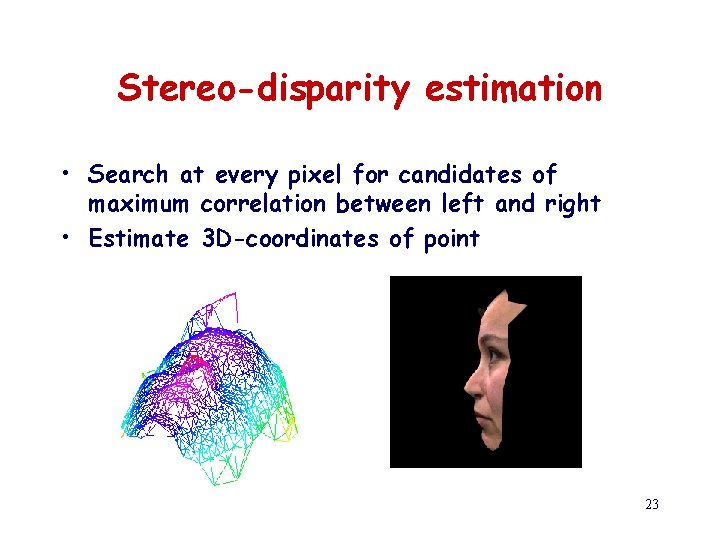 Stereo-disparity estimation

• Search at every pixel for candidates of maximum correlation between left and right
• Estimate 3D-coordinates of point

23